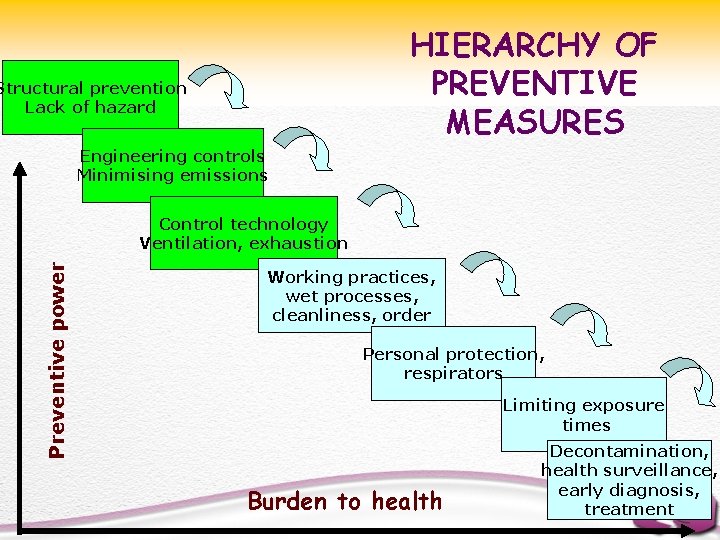 HIERARCHY OF PREVENTIVE MEASURES

Structural prevention
Lack of hazard

Engineering controls
Minimising emissions

Control technology
Ventilation, exhaustion

Working practices,
wet processes,
cleanliness, order

Personal protection,
respirators

Limiting exposure
times

Decontamination,
health surveillance,
early diagnosis,
treatment

Preventive power

Burden to health